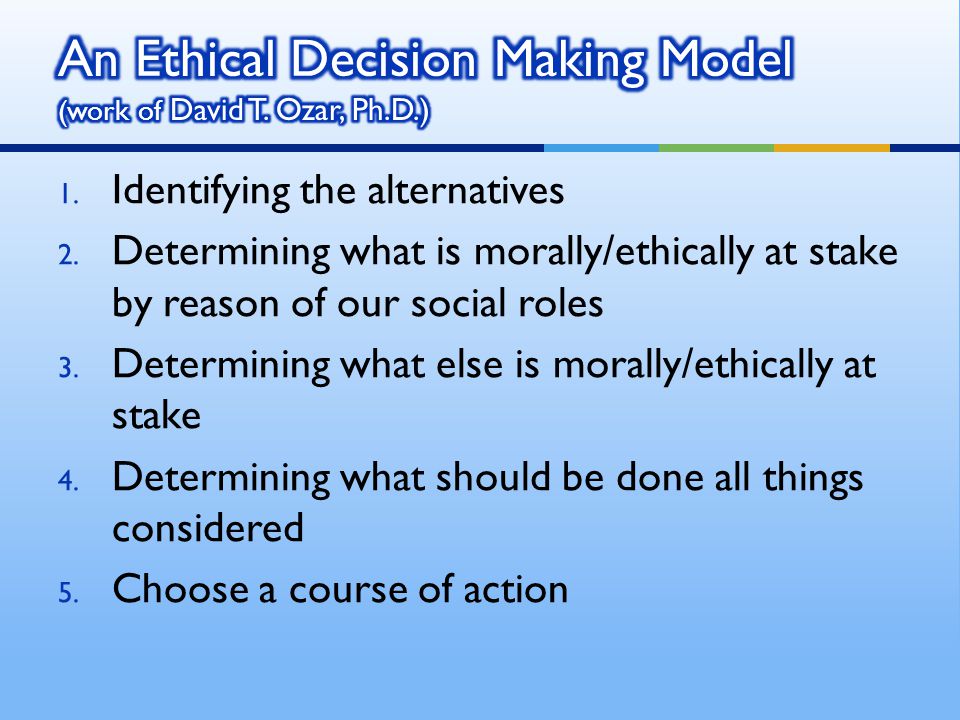 An Ethical Decision Making Model
(work of David T. Ozar, Ph.D.)

1. Identifying the alternatives
2. Determining what is morally/ethically at stake by reason of our social roles
3. Determining what else is morally/ethically at stake
4. Determining what should be done all things considered
5. Choose a course of action